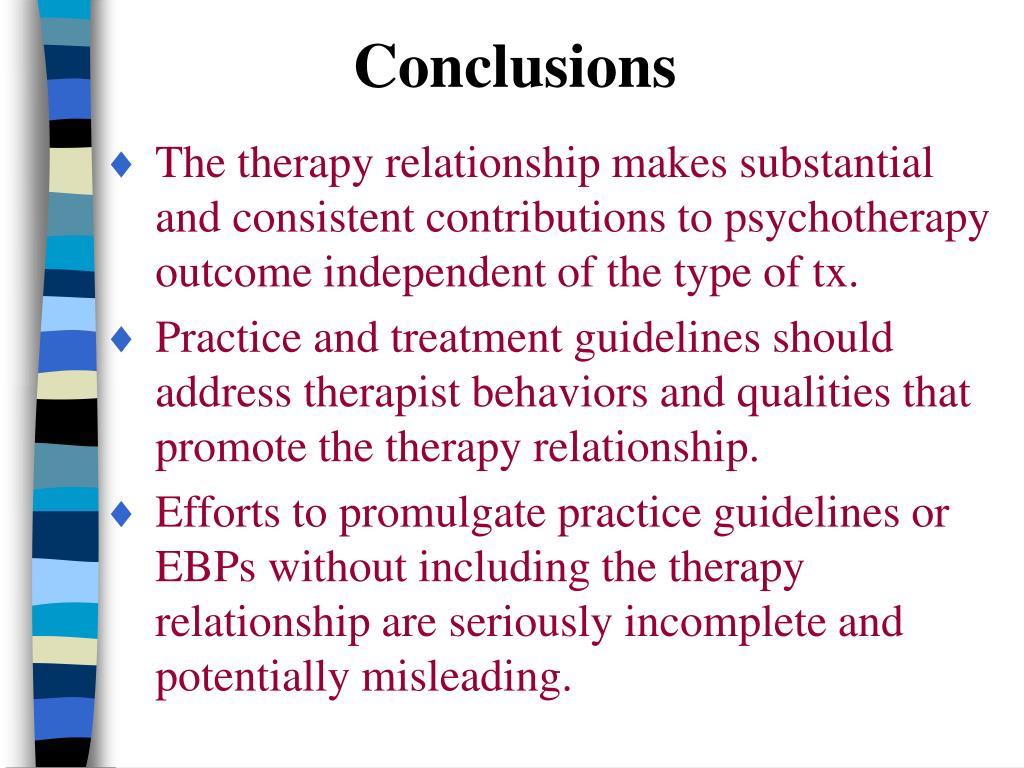 Conclusions

♦ The therapy relationship makes substantial and consistent contributions to psychotherapy outcome independent of the type of tx.

♦ Practice and treatment guidelines should address therapist behaviors and qualities that promote the therapy relationship.

♦ Efforts to promulgate practice guidelines or EBPs without including the therapy relationship are seriously incomplete and potentially misleading.